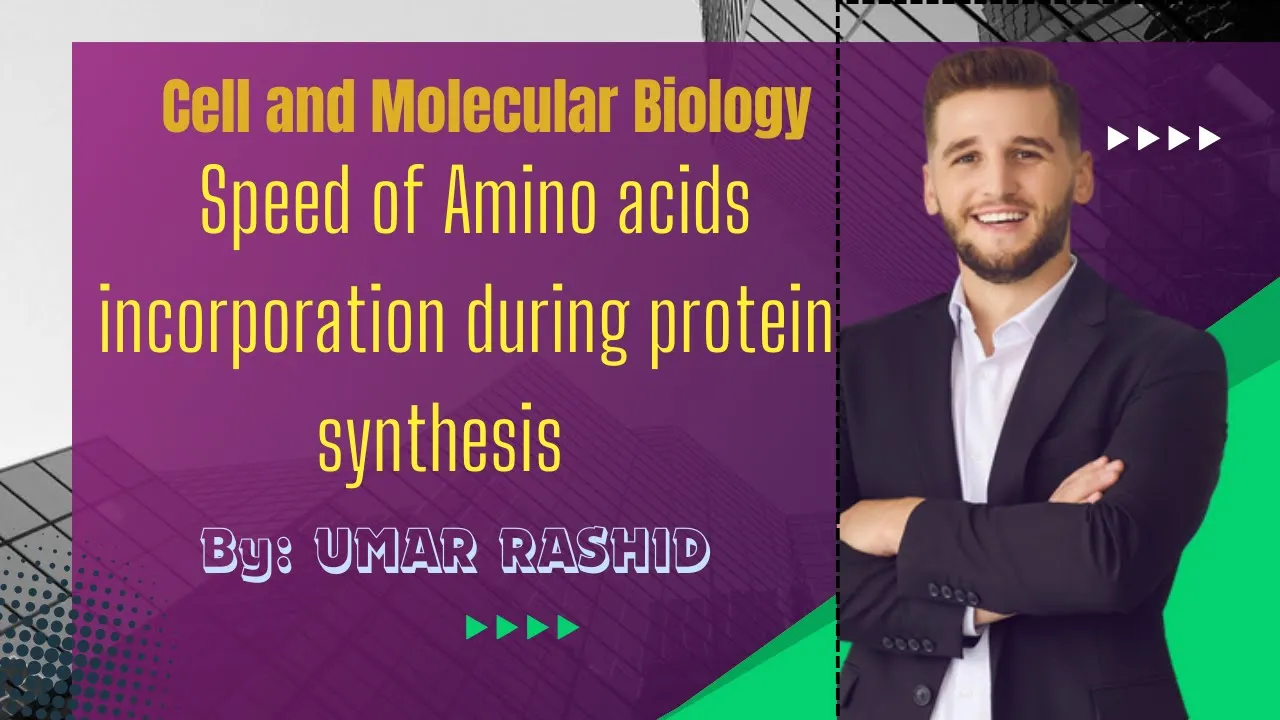 Cell and Molecular Biology

Speed of Amino acids incorporation during protein synthesis

By: UMAR RASHID